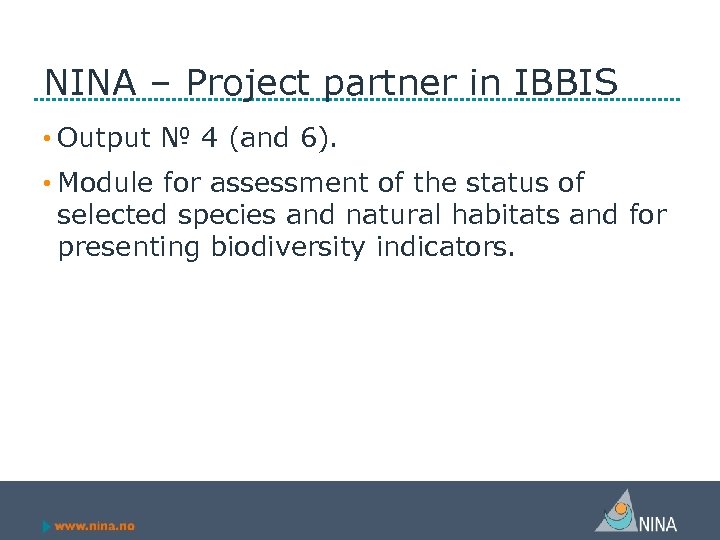 NINA – Project partner in IBBIS

• Output № 4 (and 6).

• Module for assessment of the status of selected species and natural habitats and for presenting biodiversity indicators.

www.nina.no

NINA